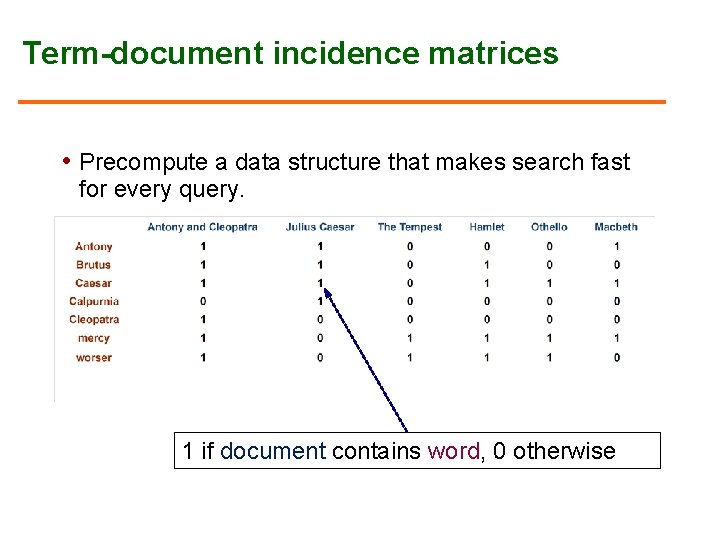 Term-document incidence matrices

• Precompute a data structure that makes search fast for every query.

| | Antony and Cleopatra | Julius Caesar | The Tempest | Hamlet | Othello | Macbeth |
|---|---|---|---|---|---|---|
| Antony | 1 | 1 | 0 | 0 | 0 | 1 |
| Brutus | 1 | 1 | 0 | 1 | 0 | 0 |
| Caesar | 1 | 1 | 0 | 1 | 1 | 1 |
| Calpurnia | 0 | 1 | 0 | 0 | 0 | 0 |
| Cleopatra | 1 | 0 | 0 | 0 | 0 | 0 |
| mercy | 1 | 0 | 1 | 1 | 1 | 1 |
| worser | 1 | 0 | 1 | 1 | 1 | 0 |

1 if document contains word, 0 otherwise